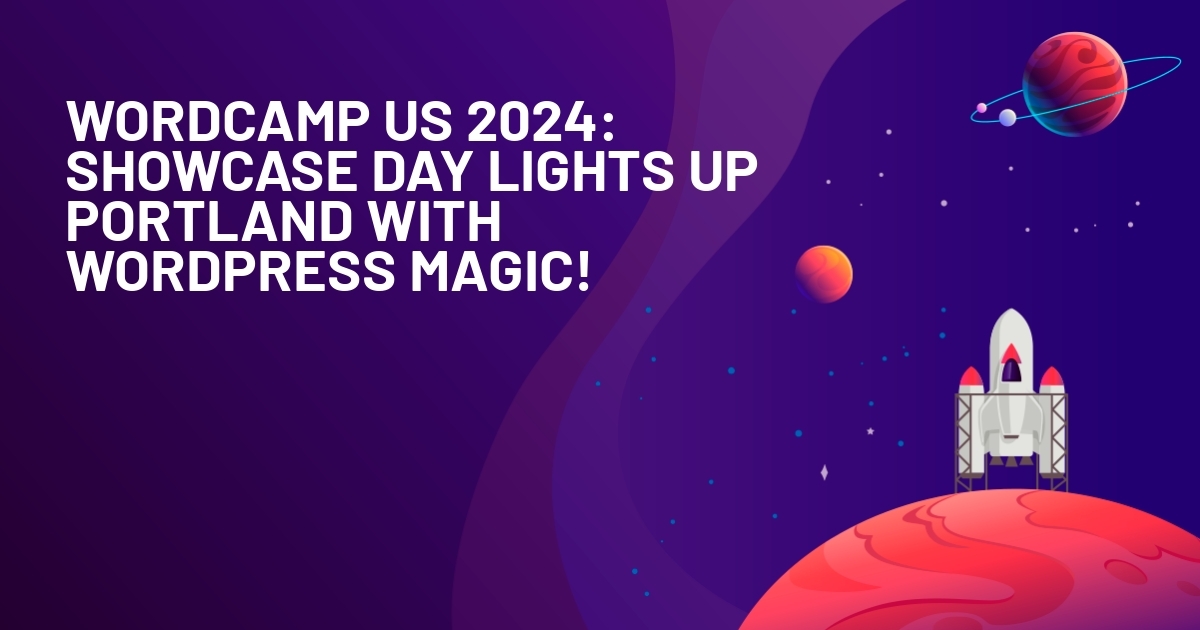 WORDCAMP US 2024: SHOWCASE DAY LIGHTS UP PORTLAND WITH WORDPRESS MAGIC!